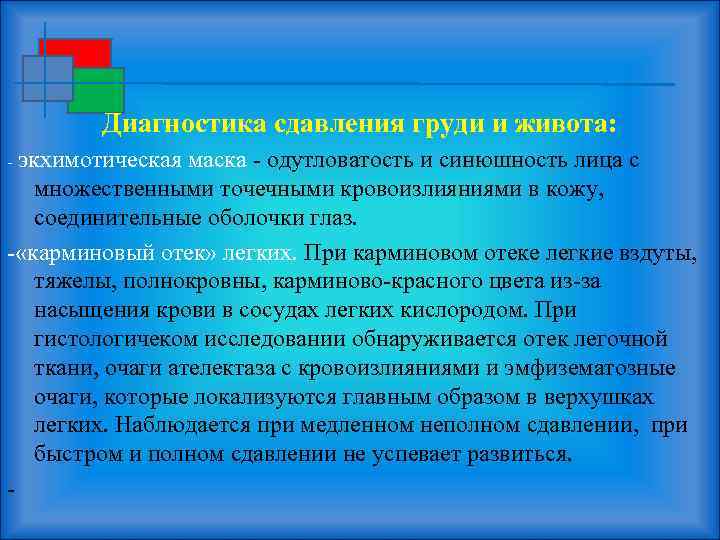 Диагностика сдавления груди и живота:

- экхимотическая маска - одутловатость и синюшность лица с множественными точечными кровоизлияниями в кожу, соединительные оболочки глаз.

-«карминовый отек» легких. При карминовом отеке легкие вздуты, тяжелы, полнокровны, карминово-красного цвета из-за насыщения крови в сосудах легких кислородом. При гистологичеком исследовании обнаруживается отек легочной ткани, очаги ателектаза с кровоизлияниями и эмфизематозные очаги, которые локализуются главным образом в верхушках легких. Наблюдается при медленном неполном сдавлении, при быстром и полном сдавлении не успевает развиться.

-